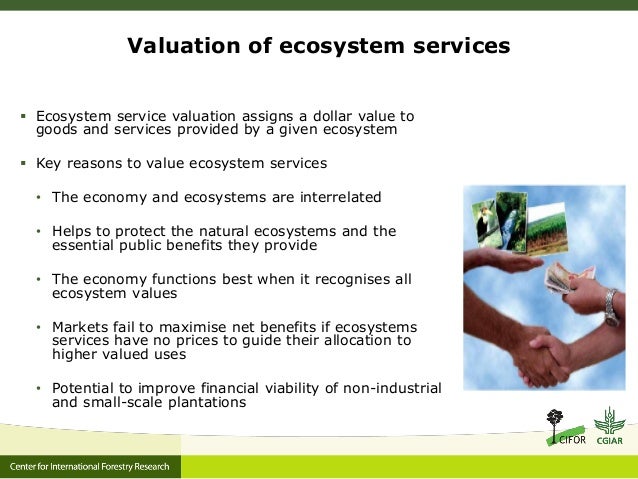 Valuation of ecosystem services

▪ Ecosystem service valuation assigns a dollar value to goods and services provided by a given ecosystem

▪ Key reasons to value ecosystem services

• The economy and ecosystems are interrelated

• Helps to protect the natural ecosystems and the essential public benefits they provide

• The economy functions best when it recognises all ecosystem values

• Markets fail to maximise net benefits if ecosystems services have no prices to guide their allocation to higher valued uses

• Potential to improve financial viability of non-industrial and small-scale plantations

CIFOR CGIAR

Center for International Forestry Research